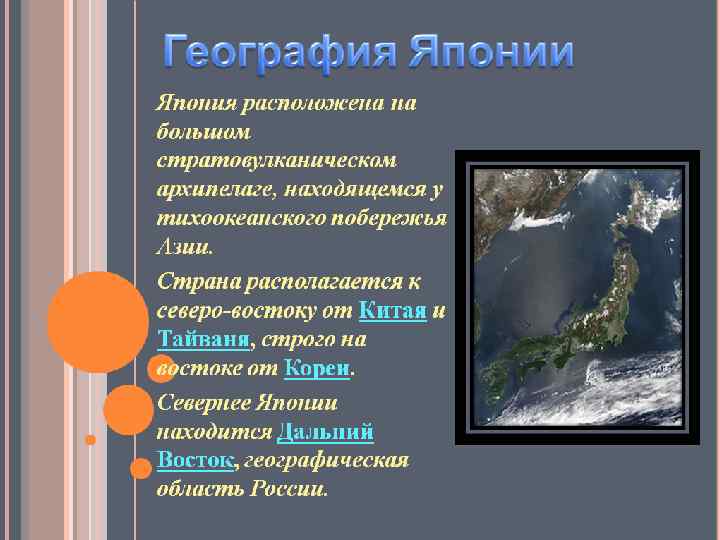 География Японии

Япония расположена на большом стратовулканическом архипелаге, находящемся у тихоокеанского побережья Азии.

Страна располагается к северо-востоку от Китая и Тайваня, строго на востоке от Кореи.

Севернее Японии находится Дальний Восток, географическая область России.